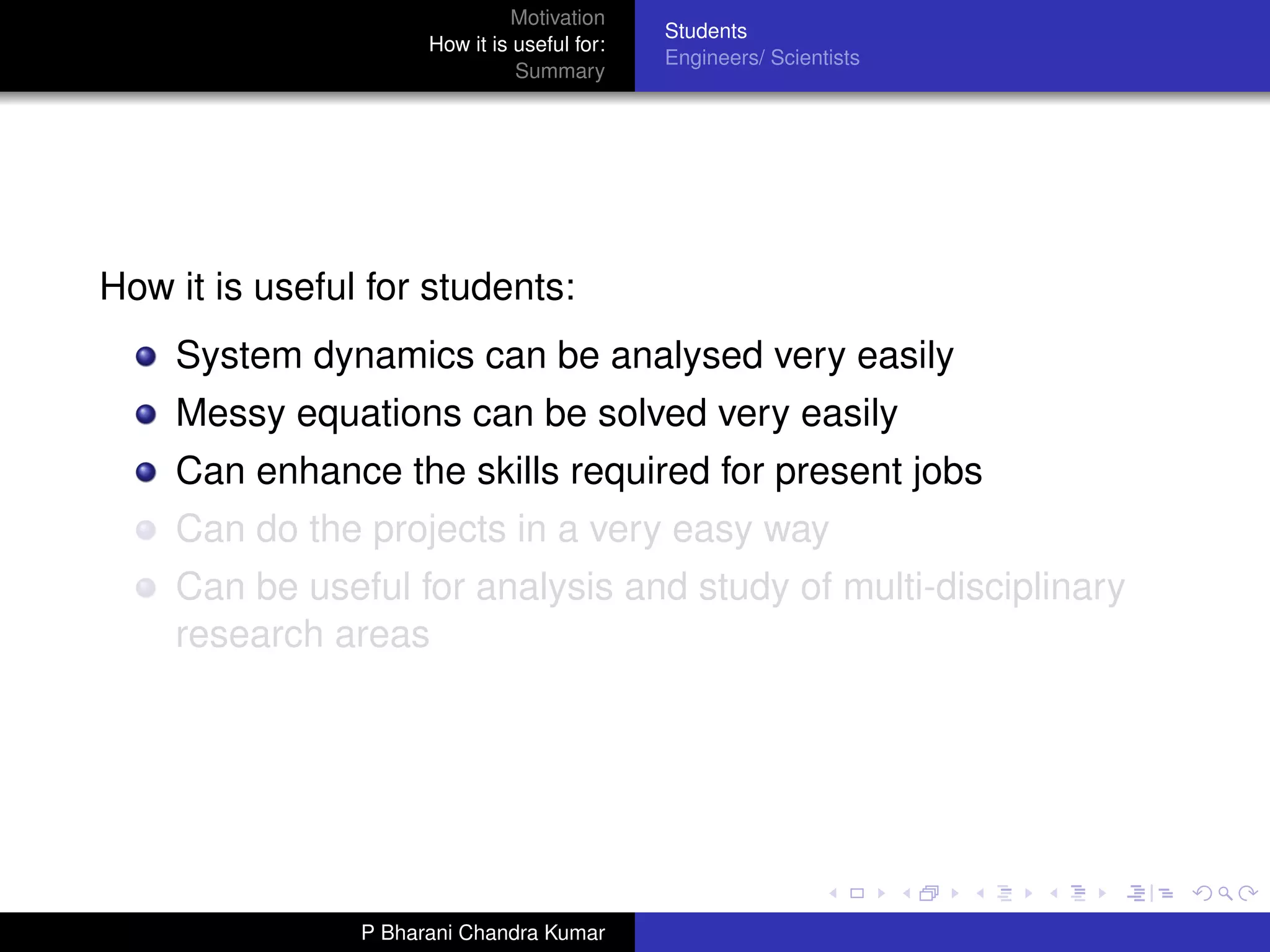 Motivation
How it is useful for:
Summary

Students
Engineers/ Scientists

How it is useful for students:

- System dynamics can be analysed very easily
- Messy equations can be solved very easily
- Can enhance the skills required for present jobs
- Can do the projects in a very easy way
- Can be useful for analysis and study of multi-disciplinary research areas

P Bharani Chandra Kumar